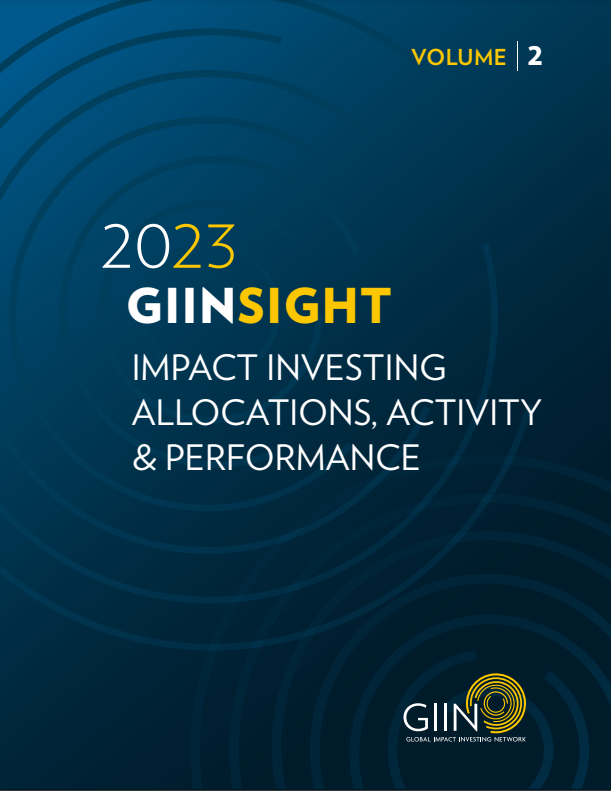 VOLUME | 2

2023
GIINSIGHT
IMPACT INVESTING ALLOCATIONS, ACTIVITY & PERFORMANCE

GIIN
GLOBAL IMPACT INVESTING NETWORK